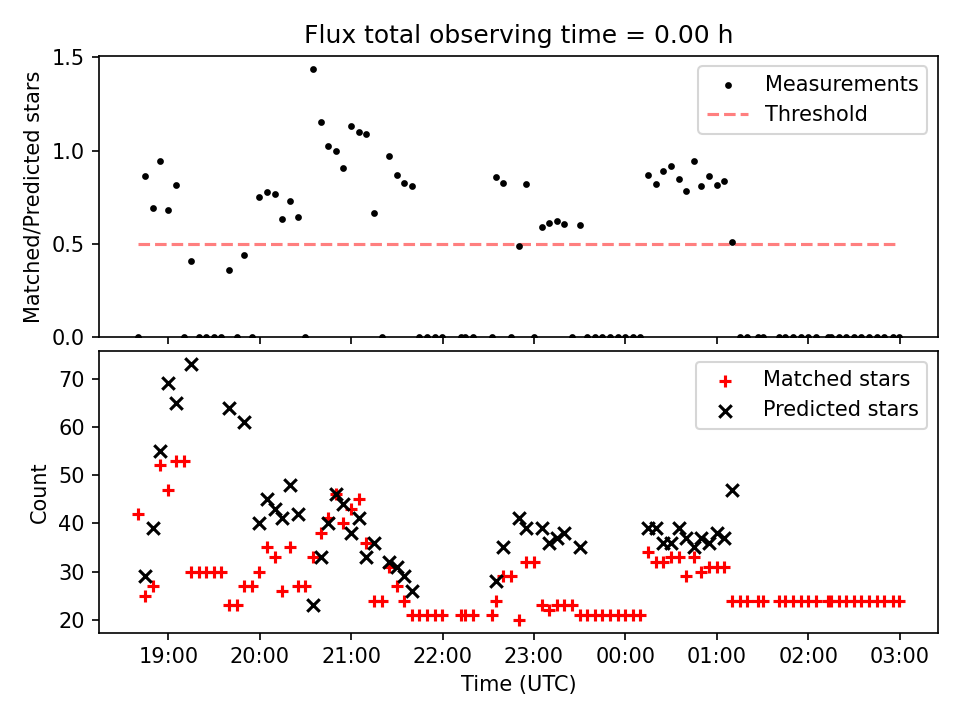 Flux total observing time = 0.00 h

Matched/Predicted stars

1.5
1.0
0.5
0.0

Measurements
Threshold

Count

70
60
50
40
30
20

Matched stars
Predicted stars

19:00 20:00 21:00 22:00 23:00 00:00 01:00 02:00 03:00

Time (UTC)